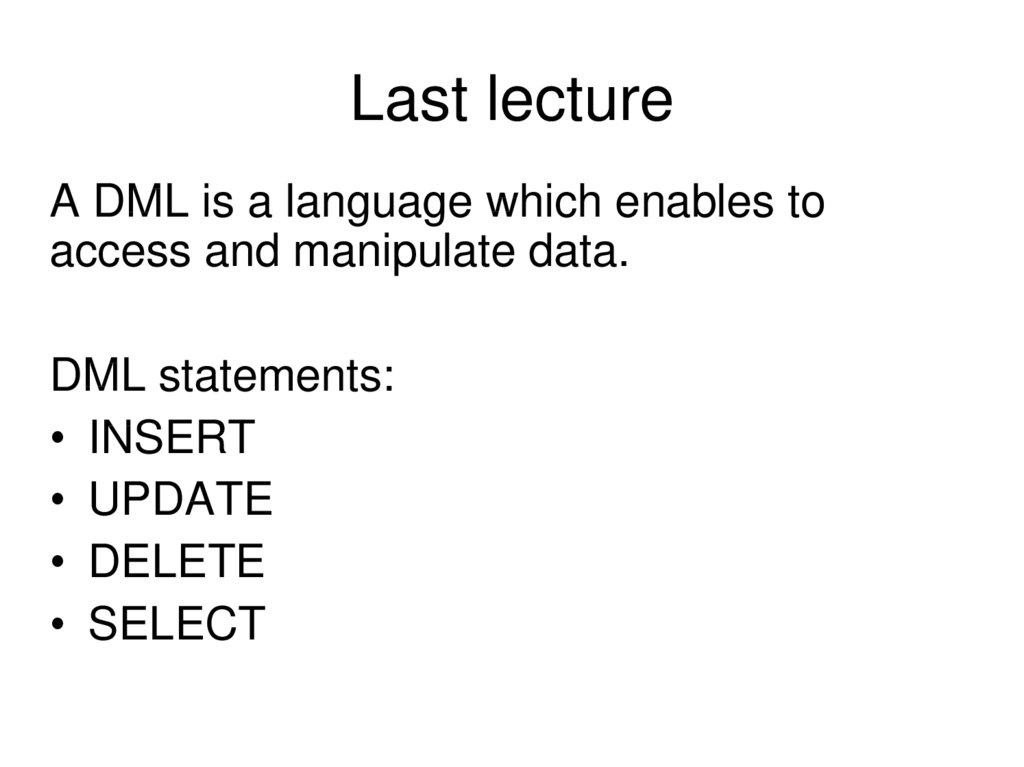 Last lecture

A DML is a language which enables to access and manipulate data.

DML statements:
• INSERT
• UPDATE
• DELETE
• SELECT